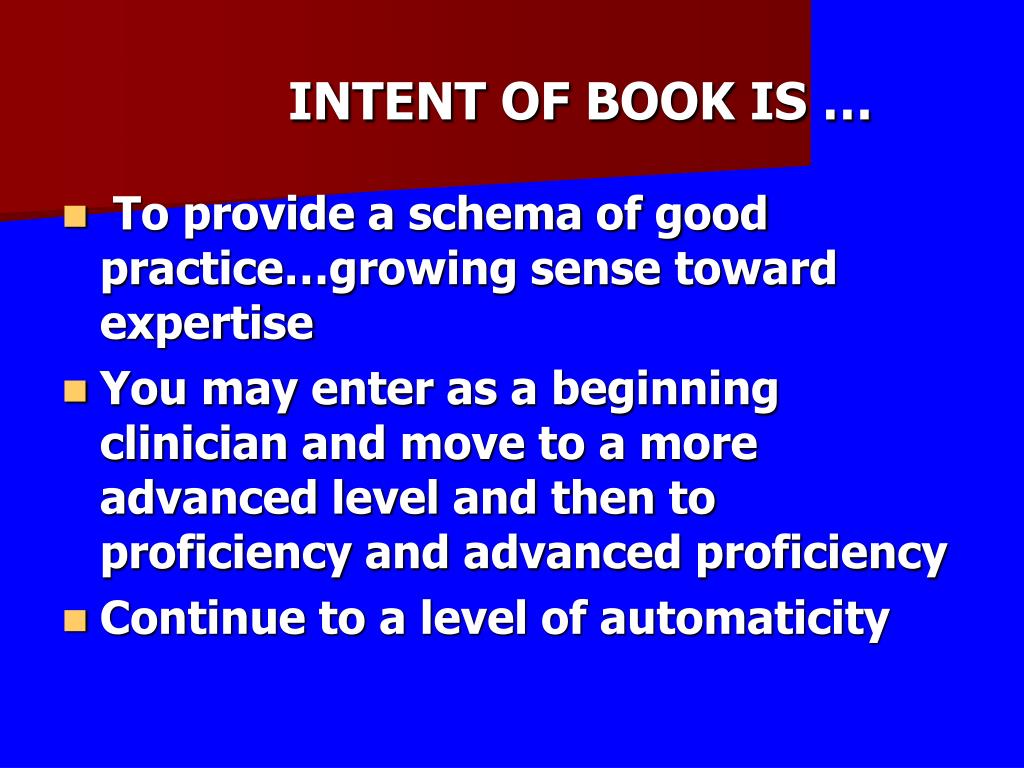 INTENT OF BOOK IS …

To provide a schema of good practice…growing sense toward expertise

You may enter as a beginning clinician and move to a more advanced level and then to proficiency and advanced proficiency

Continue to a level of automaticity